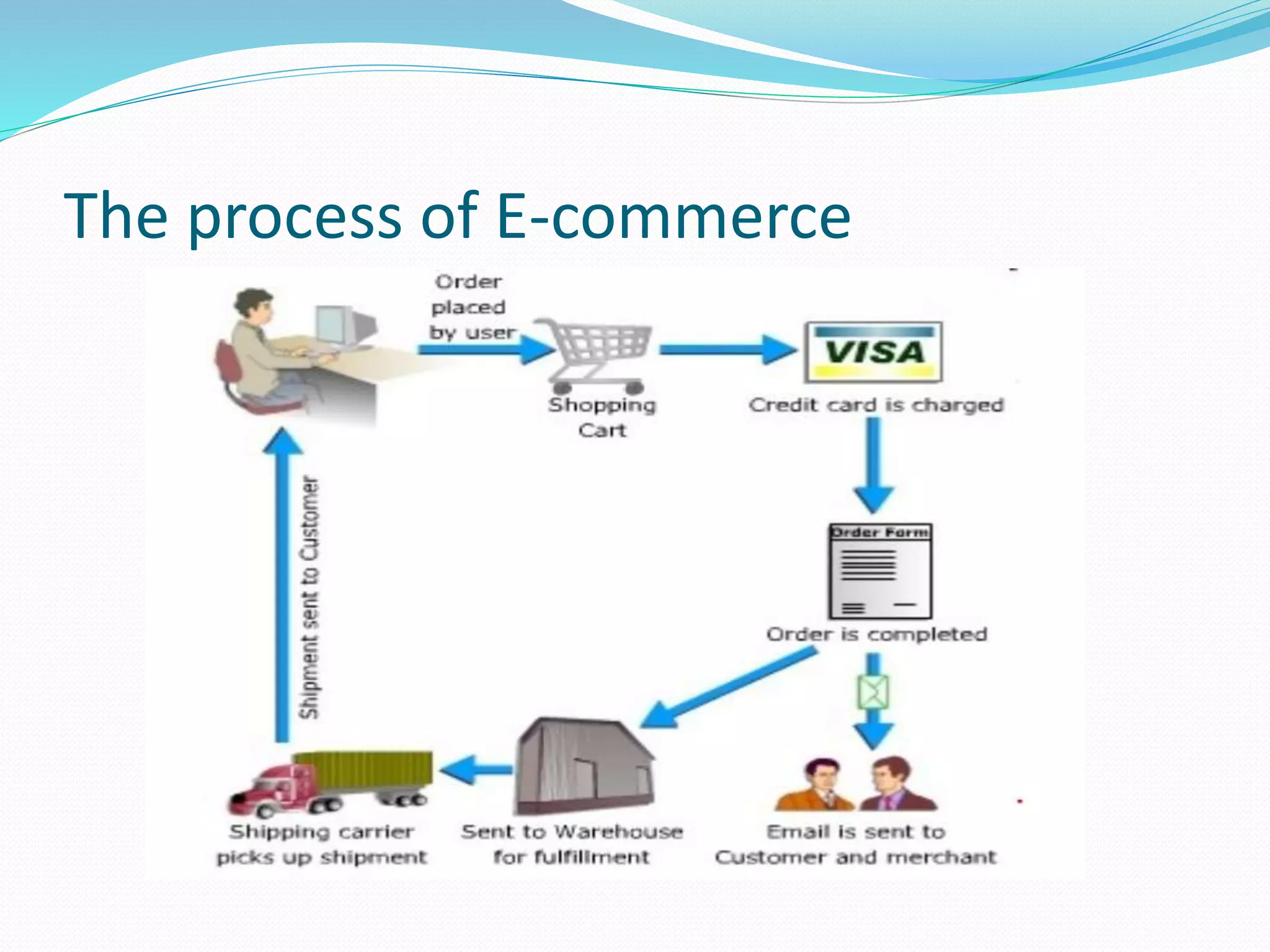 The process of E-commerce

Order placed by user

Shopping Cart

VISA

Credit card is charged

Order Form

Order is completed

Email is sent to Customer and merchant

Sent to Warehouse for fulfillment

Shipping carrier picks up shipment

Shipment sent to Customer